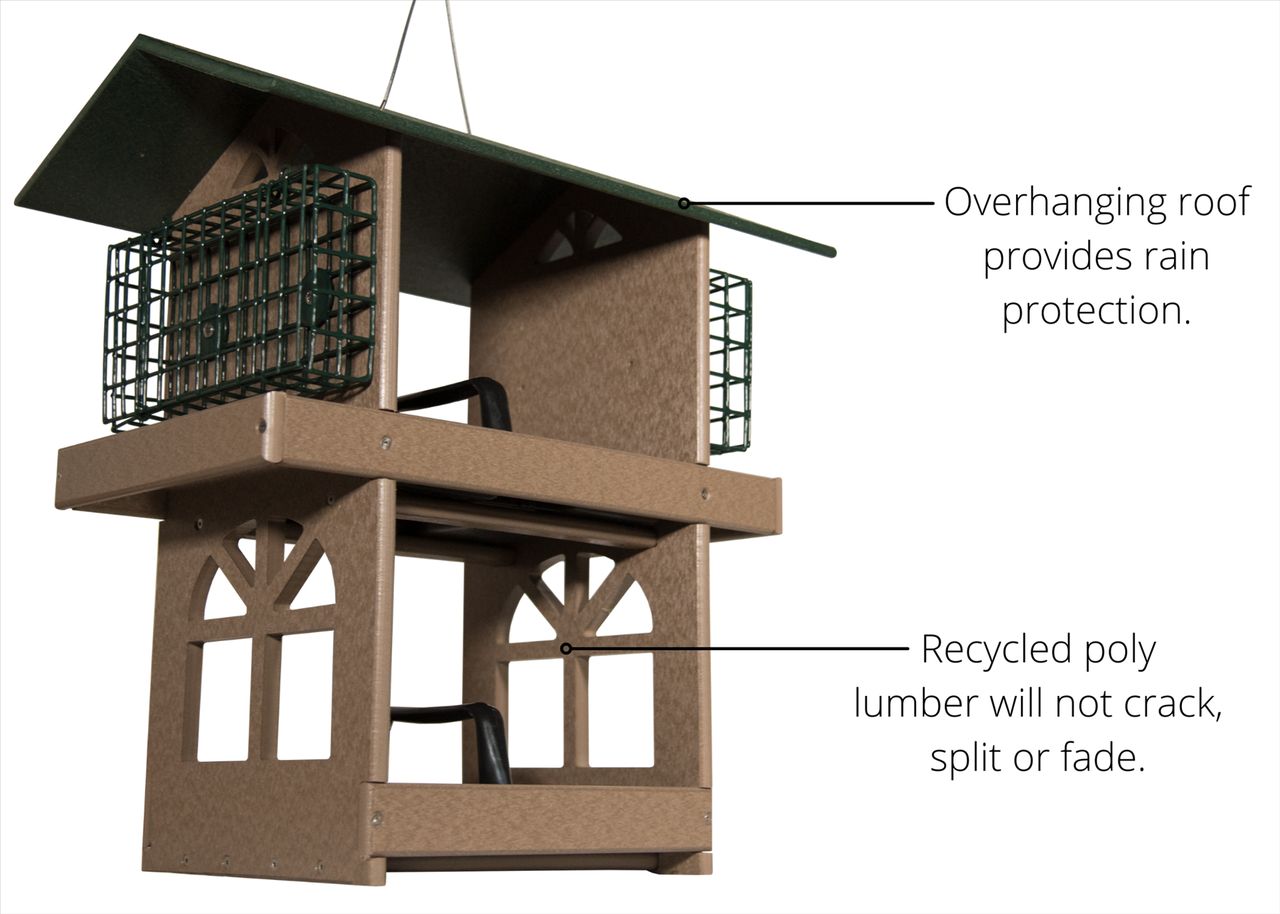 Overhanging roof provides rain protection.

Recycled poly lumber will not crack, split or fade.